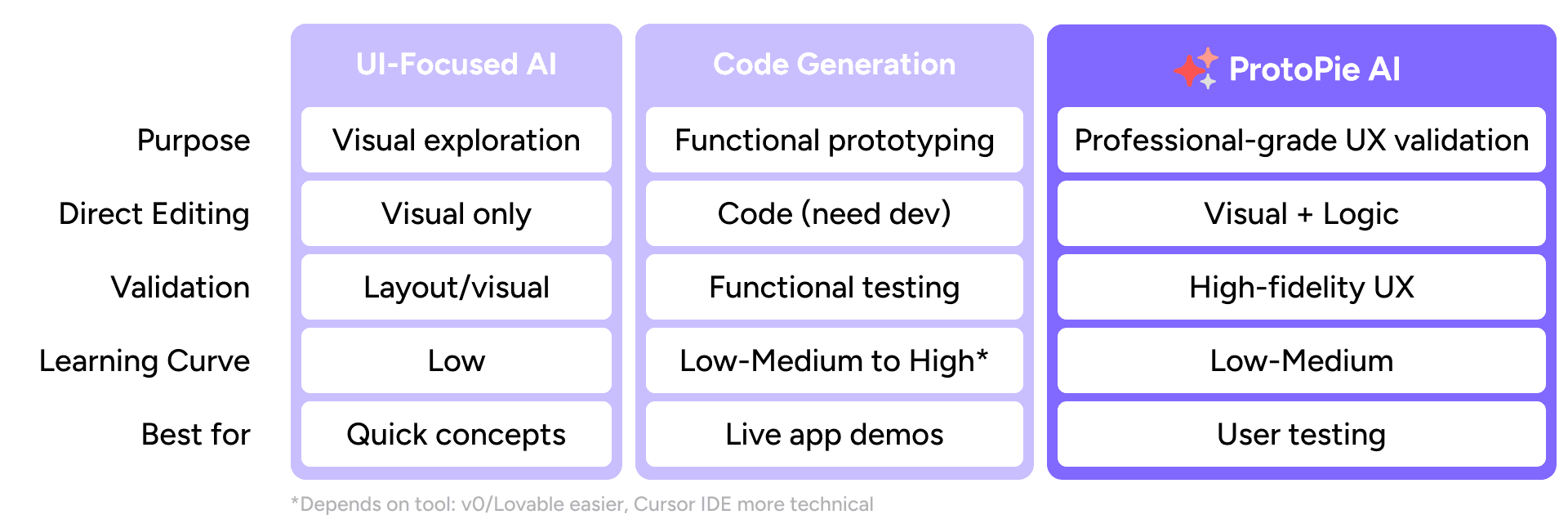 | | UI-Focused AI | Code Generation | ProtoPie AI |
|---|---|---|---|
| Purpose | Visual exploration | Functional prototyping | Professional-grade UX validation |
| Direct Editing | Visual only | Code (need dev) | Visual + Logic |
| Validation | Layout/visual | Functional testing | High-fidelity UX |
| Learning Curve | Low | Low-Medium to High* | Low-Medium |
| Best for | Quick concepts | Live app demos | User testing |

*Depends on tool: v0/Lovable easier, Cursor IDE more technical